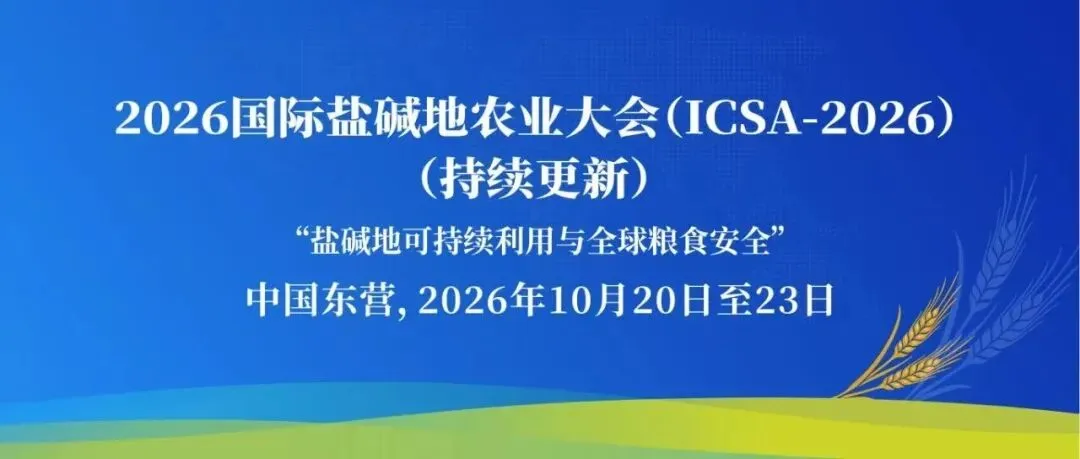 2026国际盐碱地农业大会（ICSA-2026）
（持续更新）

“盐碱地可持续利用与全球粮食安全”

中国东营, 2026年10月20日至23日